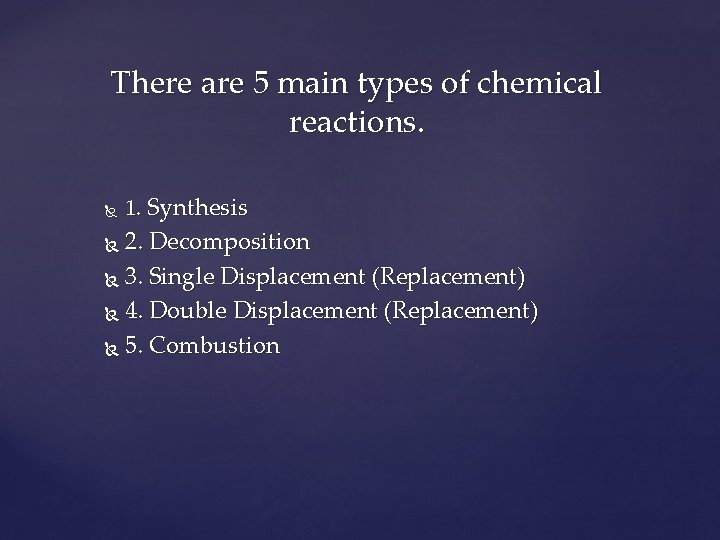 There are 5 main types of chemical reactions.

1. Synthesis
2. Decomposition
3. Single Displacement (Replacement)
4. Double Displacement (Replacement)
5. Combustion